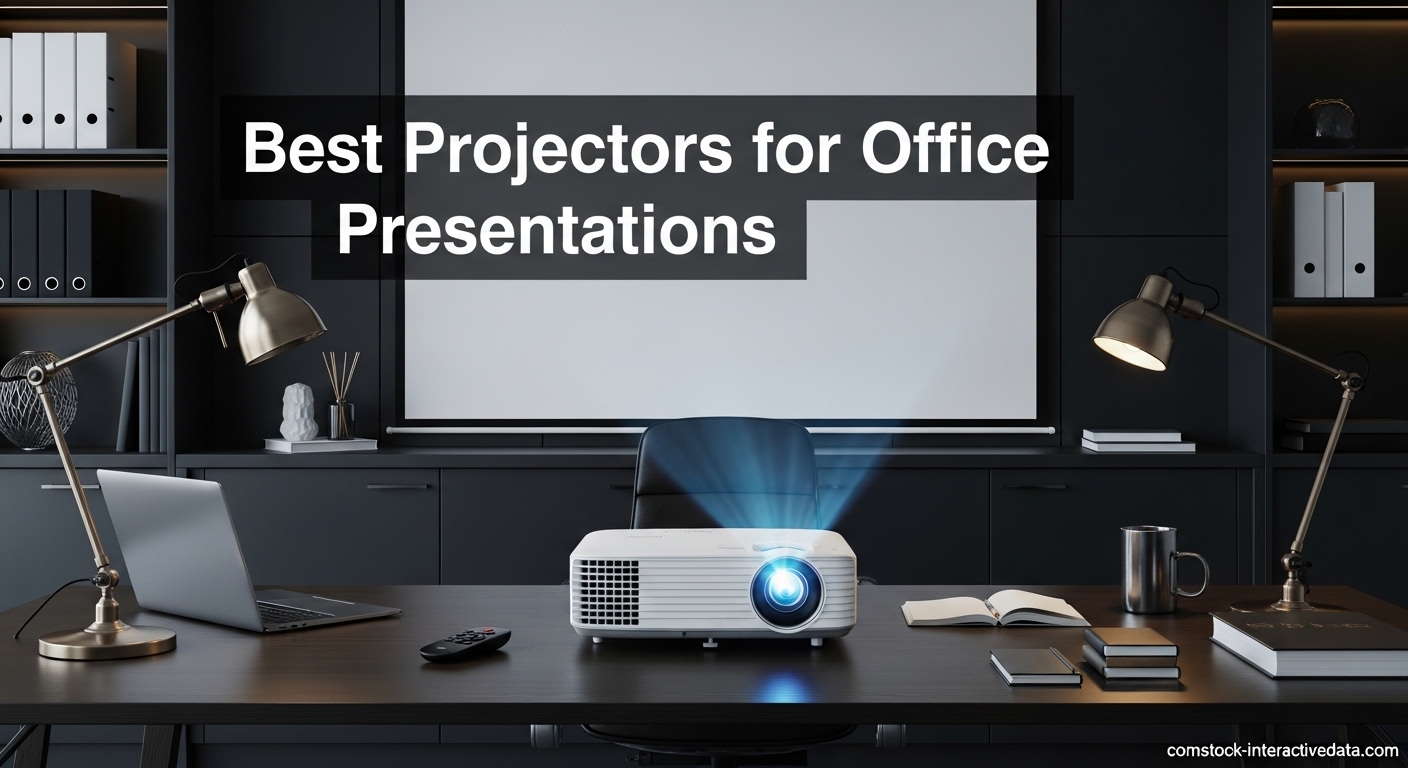 Best Projectors for Office Presentations

comstock-interactivedata.com